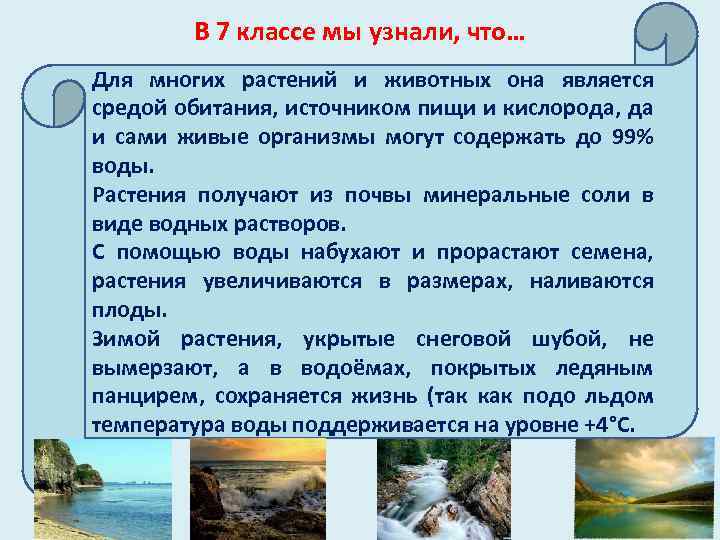 В 7 классе мы узнали, что…

Для многих растений и животных она является средой обитания, источником пищи и кислорода, да и сами живые организмы могут содержать до 99% воды.

Растения получают из почвы минеральные соли в виде водных растворов.

С помощью воды набухают и прорастают семена, растения увеличиваются в размерах, наливаются плоды.

Зимой растения, укрытые снеговой шубой, не вымерзают, а в водоёмах, покрытых ледяным панцирем, сохраняется жизнь (так как подо льдом температура воды поддерживается на уровне +4°С.